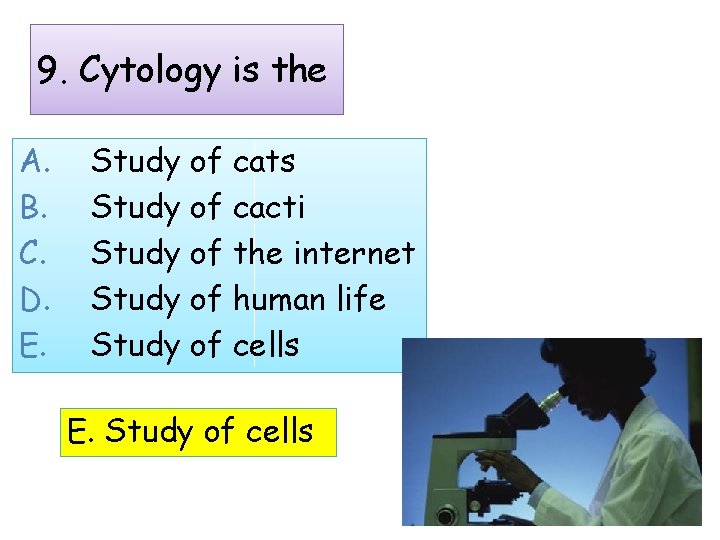 9. Cytology is the

A. Study of cats
B. Study of cacti
C. Study of the internet
D. Study of human life
E. Study of cells

E. Study of cells